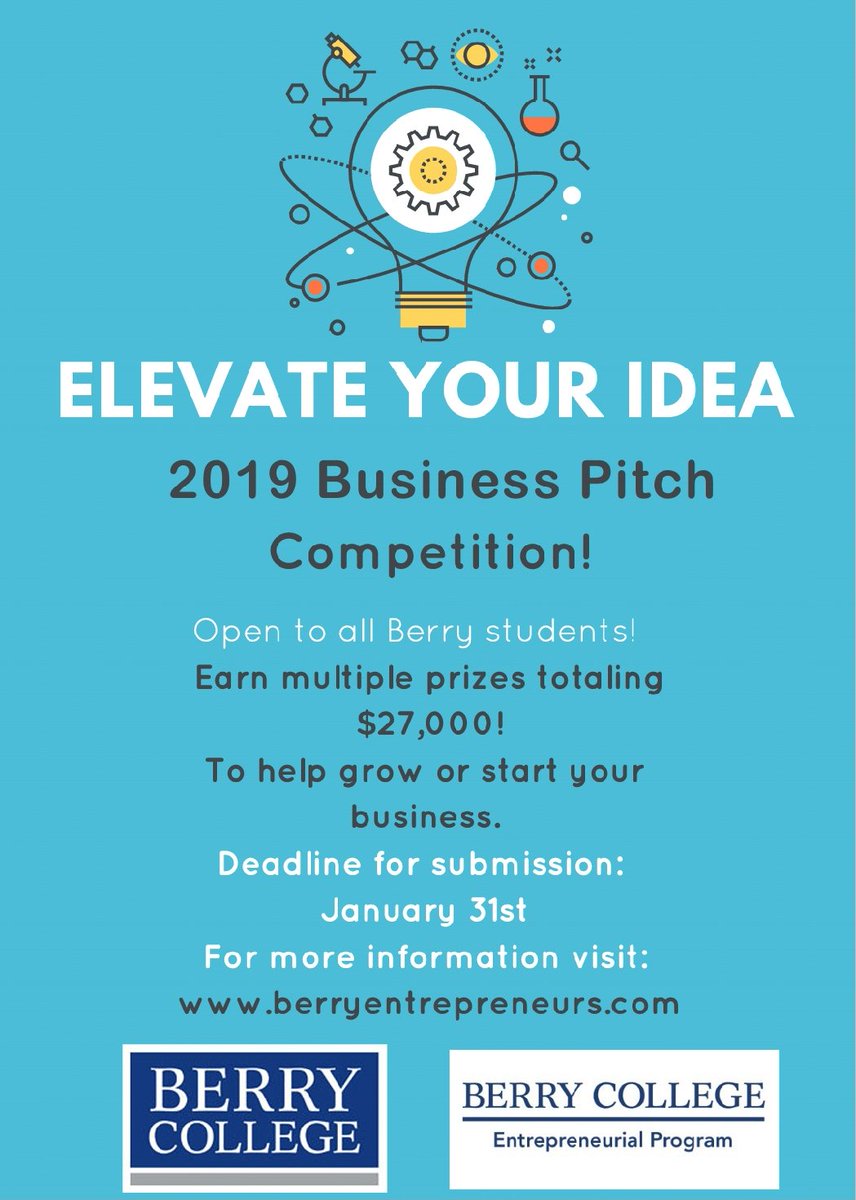 ELEVATE YOUR IDEA

2019 Business Pitch Competition!

Open to all Berry students!
Earn multiple prizes totaling $27,000!
To help grow or start your business.
Deadline for submission: January 31st
For more information visit: www.berryentrepreneurs.com

BERRY COLLEGE

BERRY COLLEGE
Entrepreneurial Program